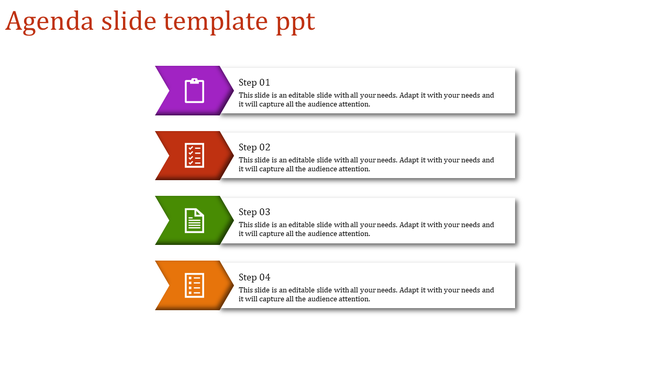 Agenda slide template ppt

Step 01
This slide is an editable slide with all your needs. Adapt it with your needs and it will capture all the audience attention.

Step 02
This slide is an editable slide with all your needs. Adapt it with your needs and it will capture all the audience attention.

Step 03
This slide is an editable slide with all your needs. Adapt it with your needs and it will capture all the audience attention.

Step 04
This slide is an editable slide with all your needs. Adapt it with your needs and it will capture all the audience attention.